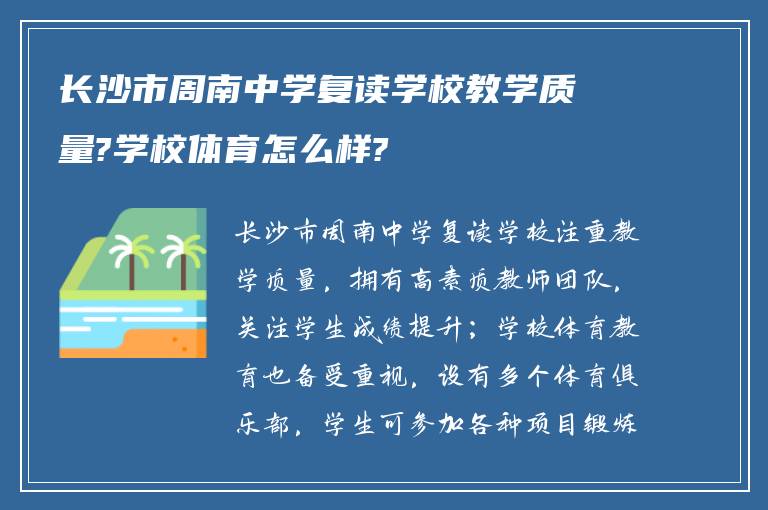 长沙市周南中学复读学校教学质量?学校体育怎么样?

长沙市周南中学复读学校注重教学质量，拥有高素质教师团队，关注学生成绩提升；学校体育教育也备受重视，设有多个体育俱乐部，学生可参加各种项目锻炼